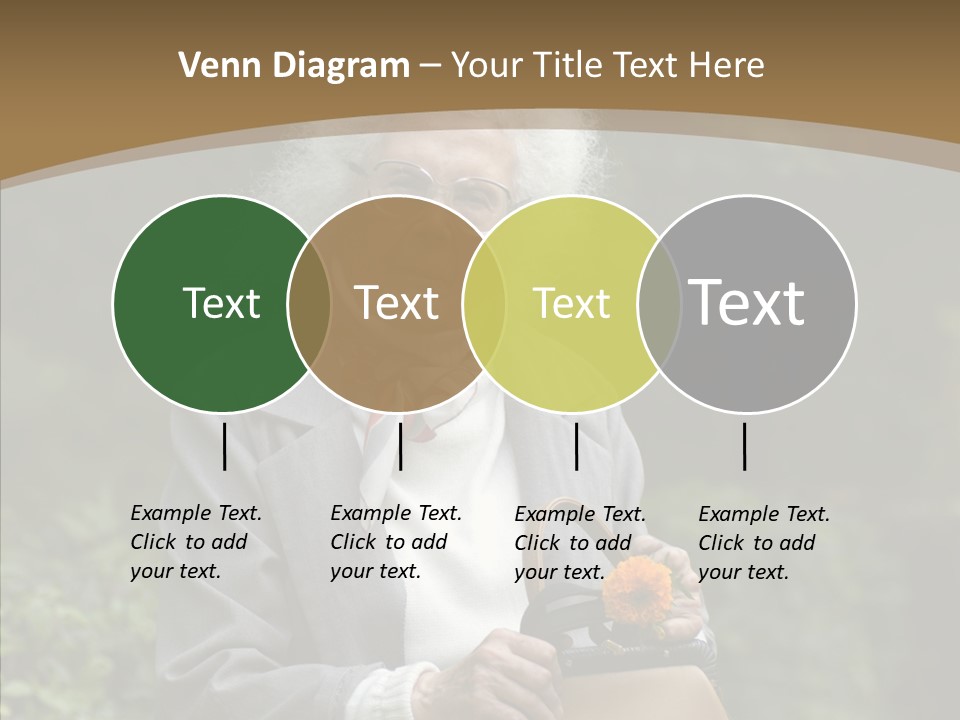 Venn Diagram – Your Title Text Here

Text

Text

Text

Text

Example Text. Click to add your text.

Example Text. Click to add your text.

Example Text. Click to add your text.

Example Text. Click to add your text.